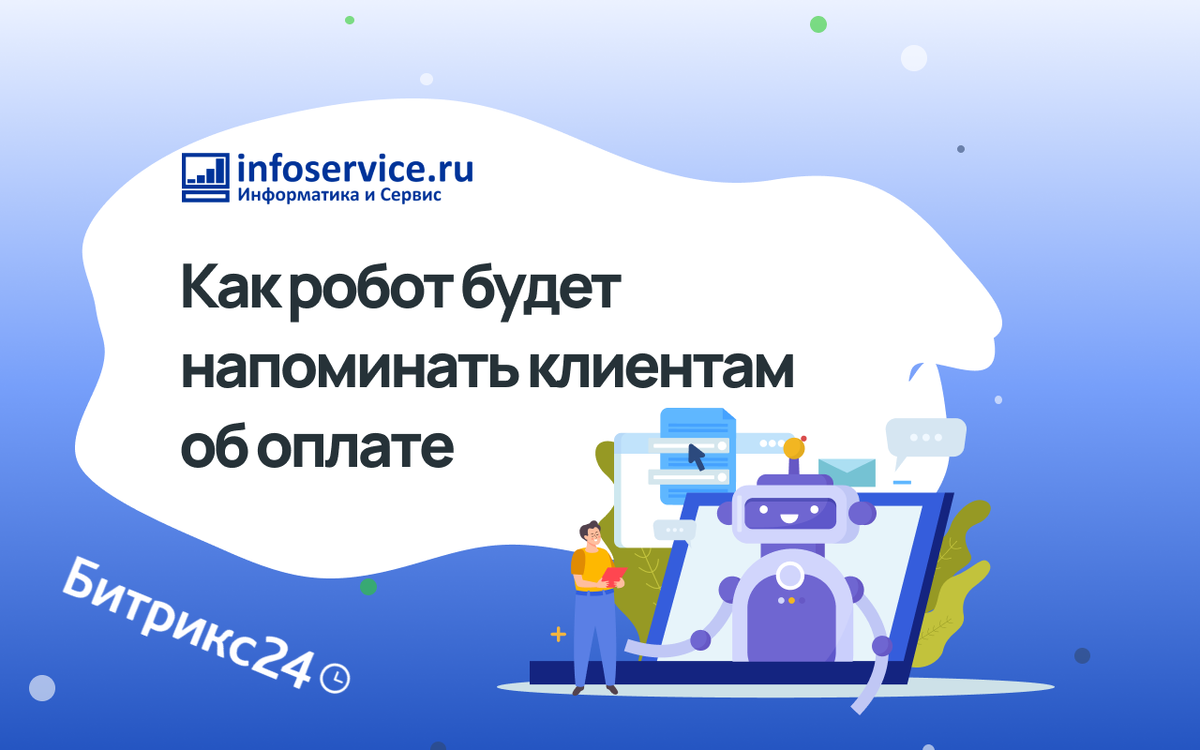 infoservice.ru
Информатика и Сервис

Как робот будет напоминать клиентам об оплате

Битрикс24